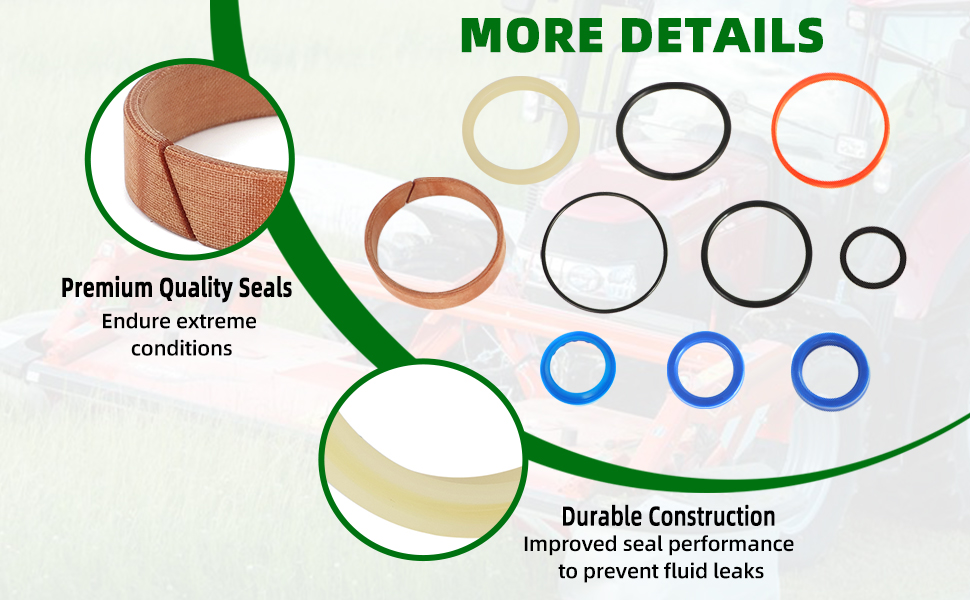 MORE DETAILS

Premium Quality Seals
Endure extreme conditions

Durable Construction
Improved seal performance to prevent fluid leaks